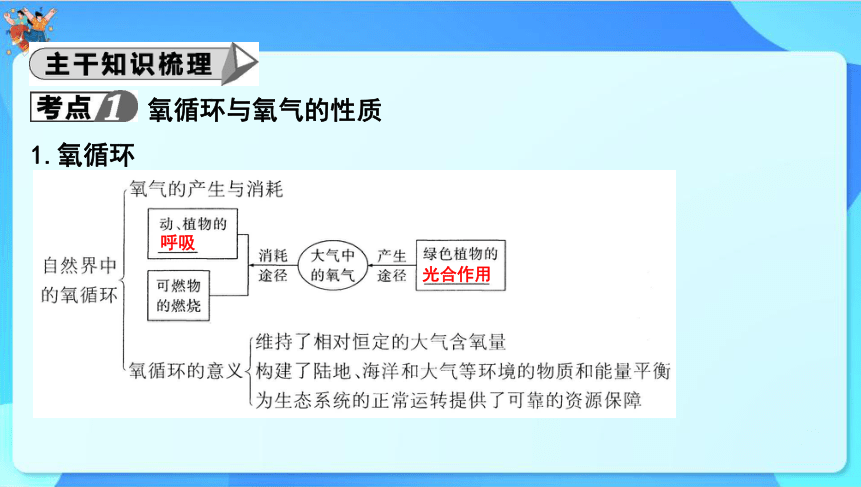 主干知识梳理

考点1 氧循环与氧气的性质

1. 氧循环

自然界中的氧循环

氧气的产生与消耗

动、植物的呼吸

可燃物的燃烧

消耗途径

大气中的氧气

产生途径

绿色植物的光合作用

氧循环的意义

维持了相对恒定的大气含氧量

构建了陆地、海洋和大气等环境的物质和能量平衡

为生态系统的正常运转提供了可靠的资源保障